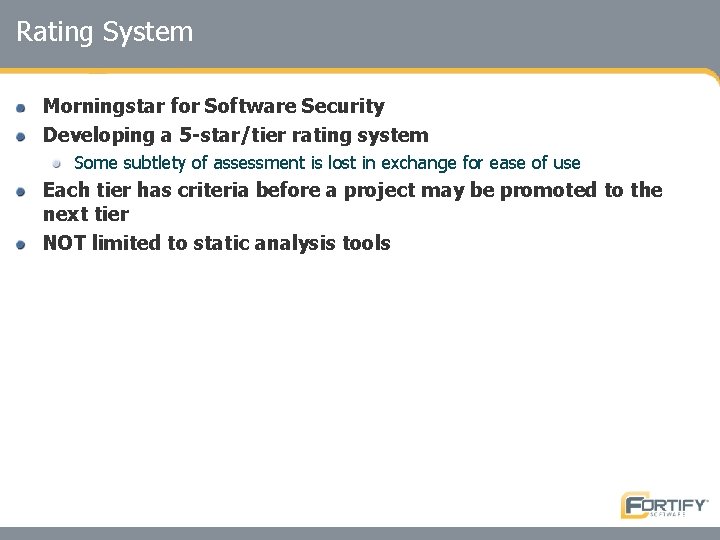 Rating System

Morningstar for Software Security

Developing a 5-star/tier rating system

Some subtlety of assessment is lost in exchange for ease of use

Each tier has criteria before a project may be promoted to the next tier

NOT limited to static analysis tools

FORTIFY SOFTWARE